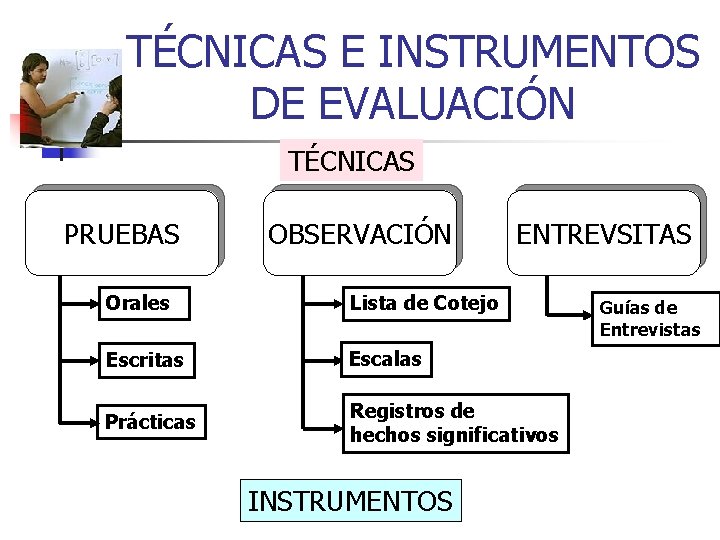 TÉCNICAS E INSTRUMENTOS DE EVALUACIÓN

TÉCNICAS

PRUEBAS

Orales

Escritas

Prácticas

OBSERVACIÓN

Lista de Cotejo

Escalas

Registros de hechos significativos

ENTREVSITAS

Guías de Entrevistas

INSTRUMENTOS